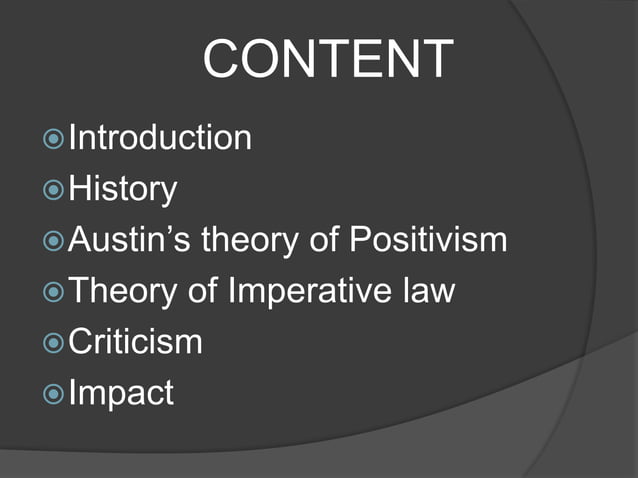 CONTENT

Introduction
History
Austin’s theory of Positivism
Theory of Imperative law
Criticism
Impact